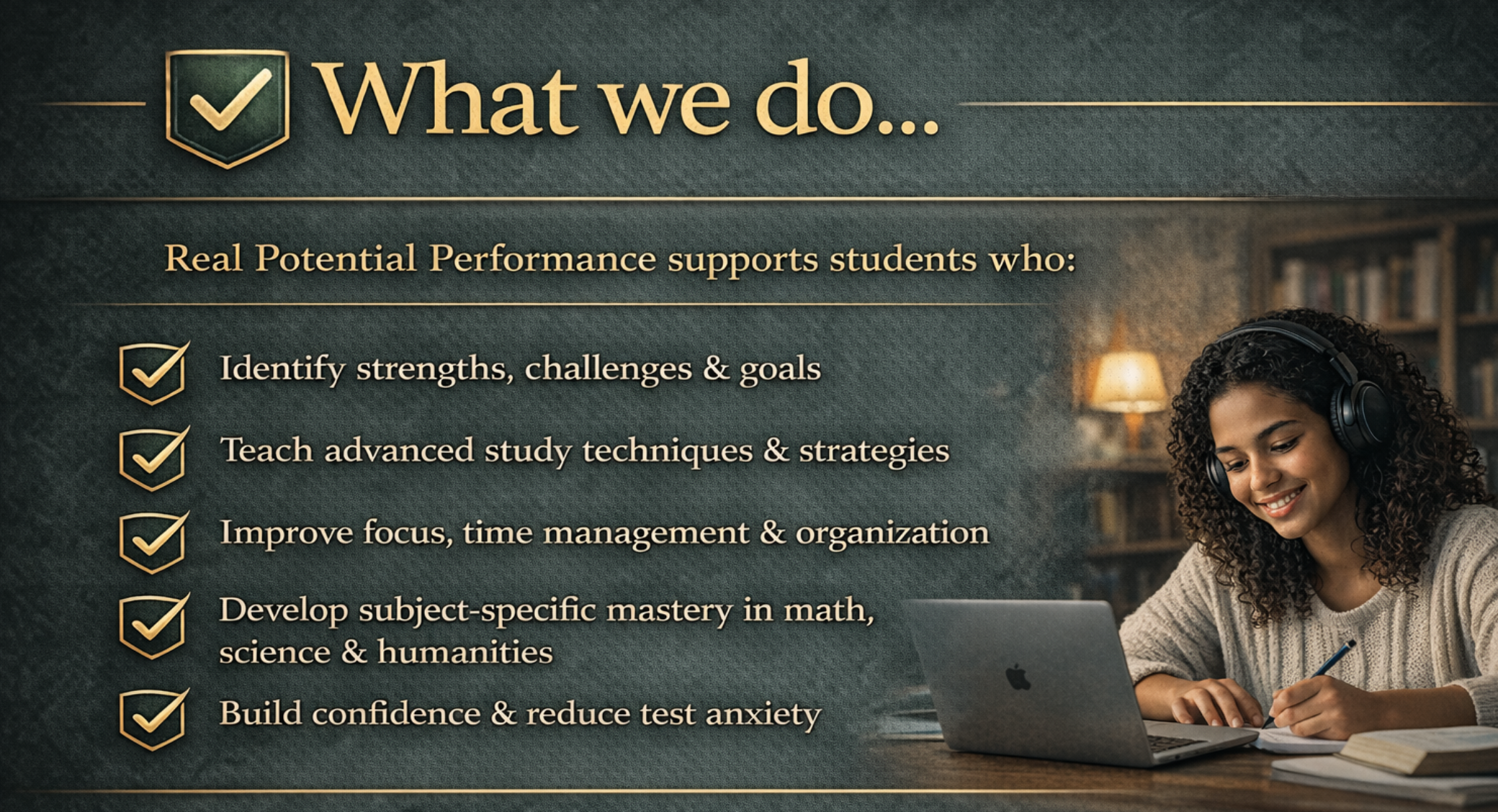 What we do...

Real Potential Performance supports students who:

Identify strengths, challenges & goals

Teach advanced study techniques & strategies

Improve focus, time management & organization

Develop subject-specific mastery in math, science & humanities

Build confidence & reduce test anxiety